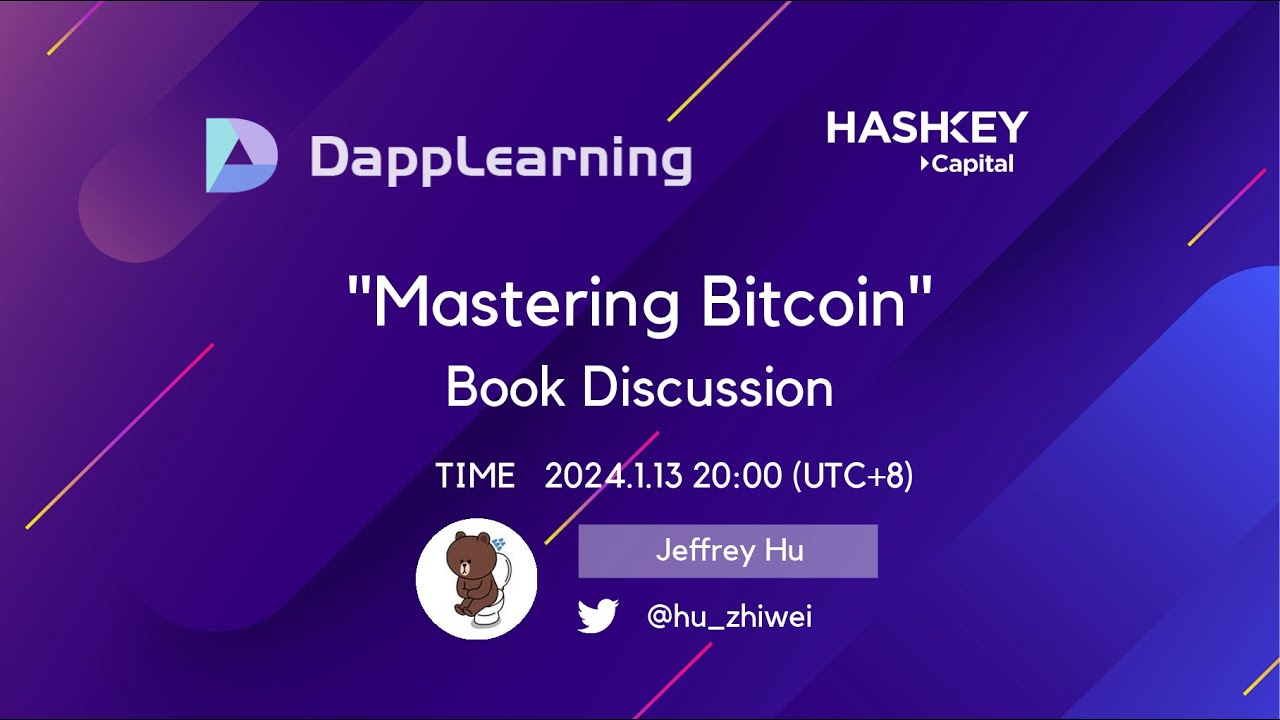 DappLearning

HASHKEY
Capital

"Mastering Bitcoin"
Book Discussion

TIME 2024.1.13 20:00 (UTC+8)

Jeffrey Hu

@hu_zhiwei